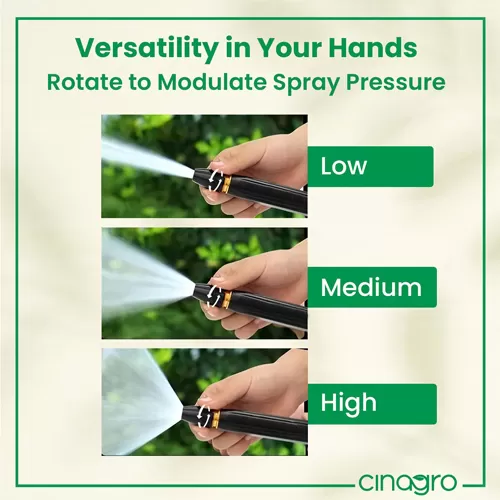 Versatility in Your Hands
Rotate to Modulate Spray Pressure

Low

Medium

High

cinagro